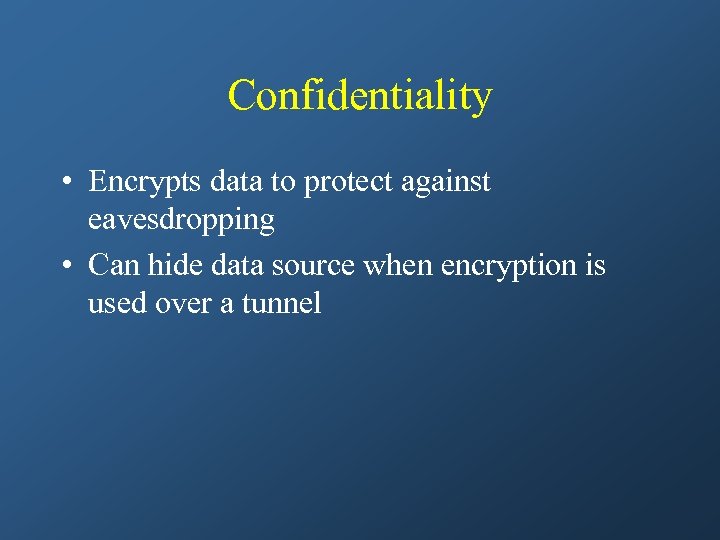 Confidentiality

• Encrypts data to protect against eavesdropping

• Can hide data source when encryption is used over a tunnel